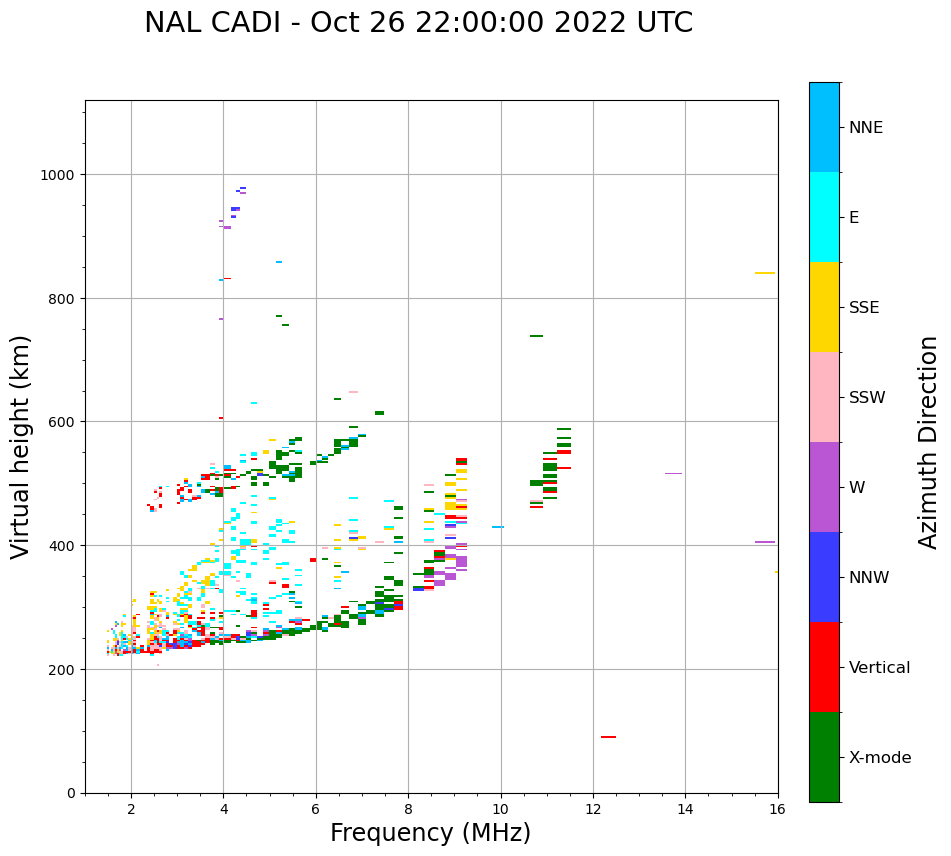 NAL CADI - Oct 26 22:00:00 2022 UTC

Virtual height (km)

1000
800
600
400
200
0

2
4
6
8
10
12
14
16

Frequency (MHz)

NNE
E
SSE
SSW
W
NNW
Vertical
X-mode

Azimuth Direction